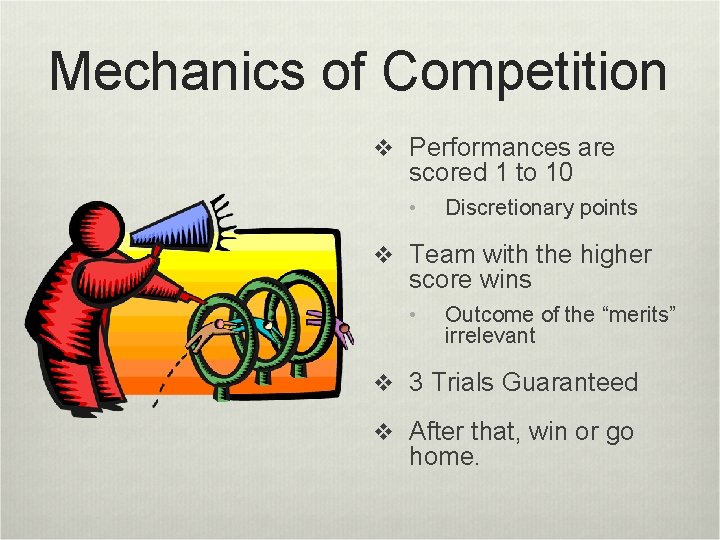 Mechanics of Competition

❖ Performances are scored 1 to 10

• Discretionary points

❖ Team with the higher score wins

• Outcome of the “merits” irrelevant

❖ 3 Trials Guaranteed

❖ After that, win or go home.